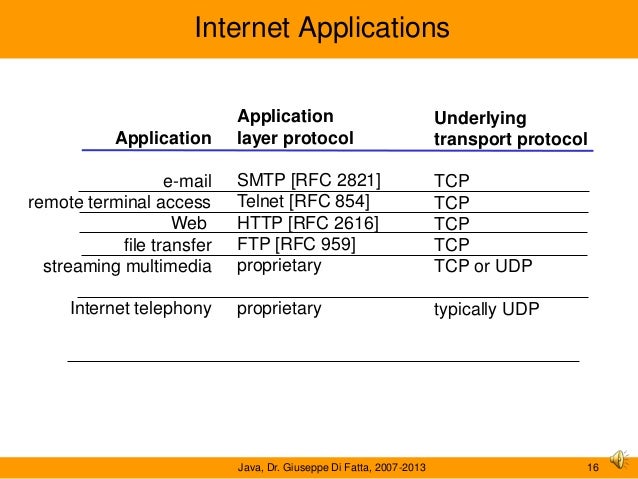 Internet Applications

| Application | Application layer protocol | Underlying transport protocol |
|---|---|---|
| e-mail | SMTP [RFC 2821] | TCP |
| remote terminal access | Telnet [RFC 854] | TCP |
| Web | HTTP [RFC 2616] | TCP |
| file transfer | FTP [RFC 959] | TCP |
| streaming multimedia | proprietary | TCP or UDP |
| Internet telephony | proprietary | typically UDP |

Java, Dr. Giuseppe Di Fatta, 2007-2013

16